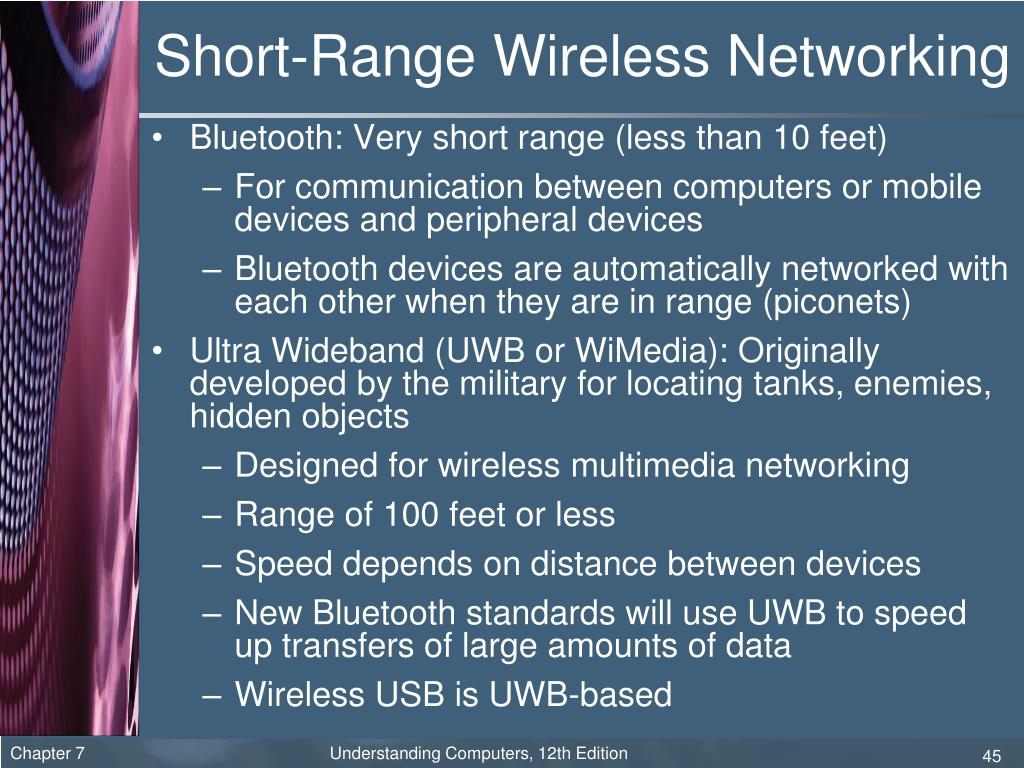 Short-Range Wireless Networking

• Bluetooth: Very short range (less than 10 feet)
 – For communication between computers or mobile devices and peripheral devices
 – Bluetooth devices are automatically networked with each other when they are in range (piconets)
• Ultra Wideband (UWB or WiMedia): Originally developed by the military for locating tanks, enemies, hidden objects
 – Designed for wireless multimedia networking
 – Range of 100 feet or less
 – Speed depends on distance between devices
 – New Bluetooth standards will use UWB to speed up transfers of large amounts of data
 – Wireless USB is UWB-based

Chapter 7
Understanding Computers, 12th Edition
45